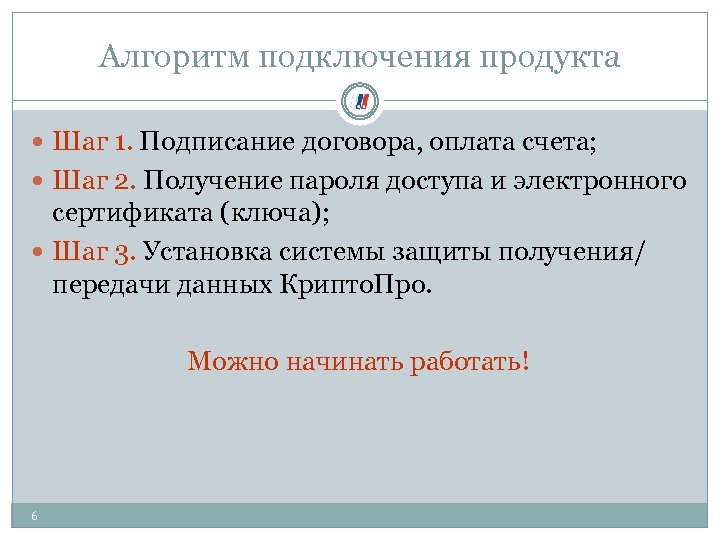 Алгоритм подключения продукта

Шаг 1. Подписание договора, оплата счета;

Шаг 2. Получение пароля доступа и электронного сертификата (ключа);

Шаг 3. Установка системы защиты получения/ передачи данных КриптоПро.

Можно начинать работать!

6